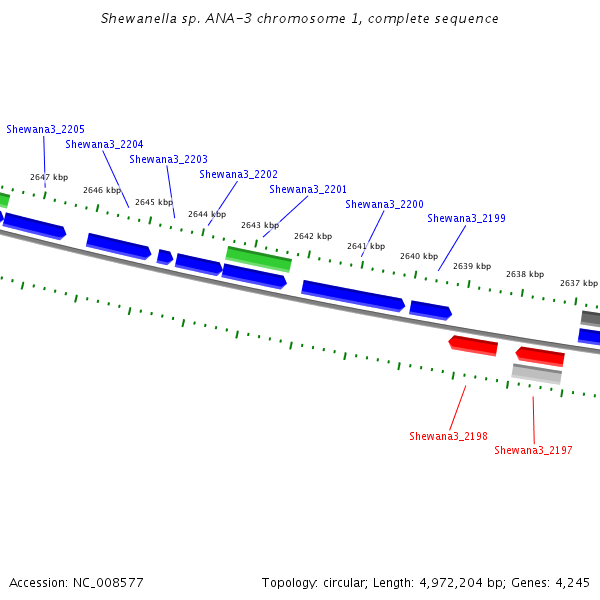 Shewanella sp. ANA-3 chromosome 1, complete sequence

Shewana3_2205
Shewana3_2204
Shewana3_2203
Shewana3_2202
Shewana3_2201
Shewana3_2200
Shewana3_2199

2647 kbp
2646 kbp
2645 kbp
2644 kbp
2643 kbp
2642 kbp
2641 kbp
2640 kbp
2639 kbp
2638 kbp
2637 kbp

Shewana3_2198
Shewana3_2197

Accession: NC_008577

Topology: circular; Length: 4,972,204 bp; Genes: 4,245